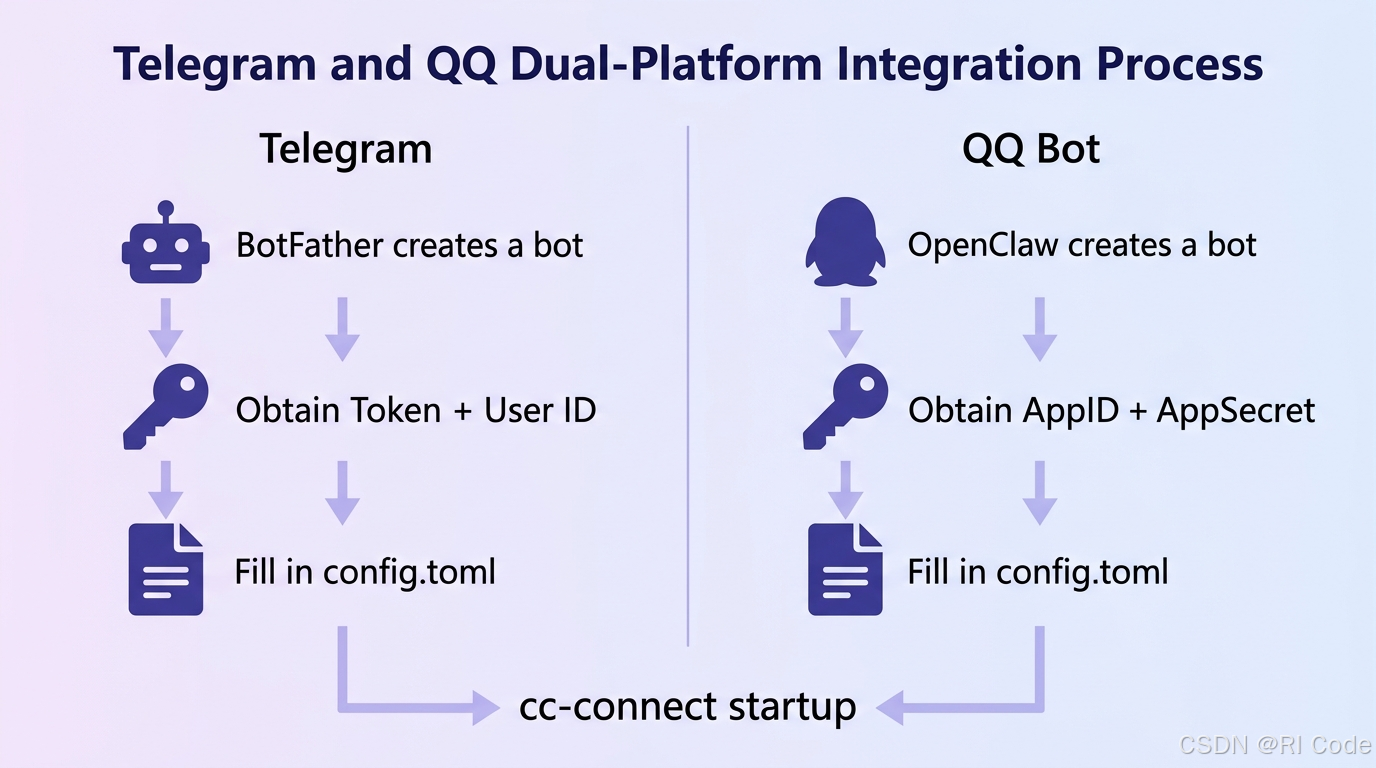 Telegram and QQ Dual-Platform Integration Process

Telegram

BotFather creates a bot

Obtain Token + User ID

Fill in config.toml

QQ Bot

OpenClaw creates a bot

Obtain AppID + AppSecret

Fill in config.toml

cc-connect startup

CSDN @RI Code